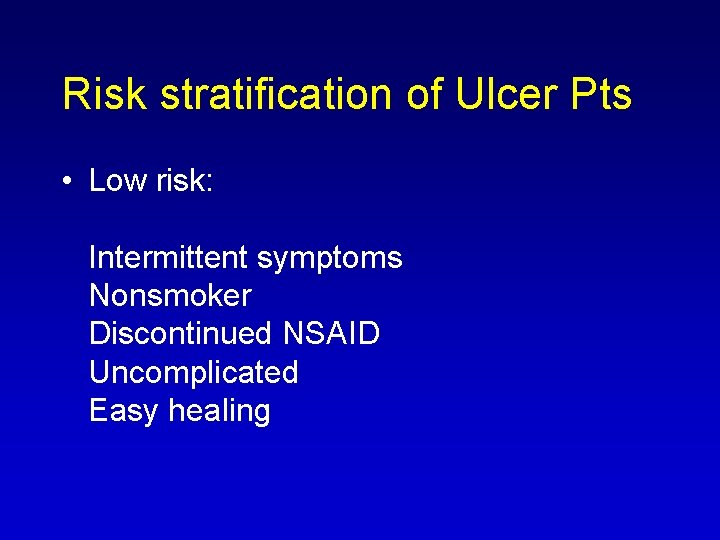 Risk stratification of Ulcer Pts

• Low risk:

Intermittent symptoms
Nonsmoker
Discontinued NSAID
Uncomplicated
Easy healing